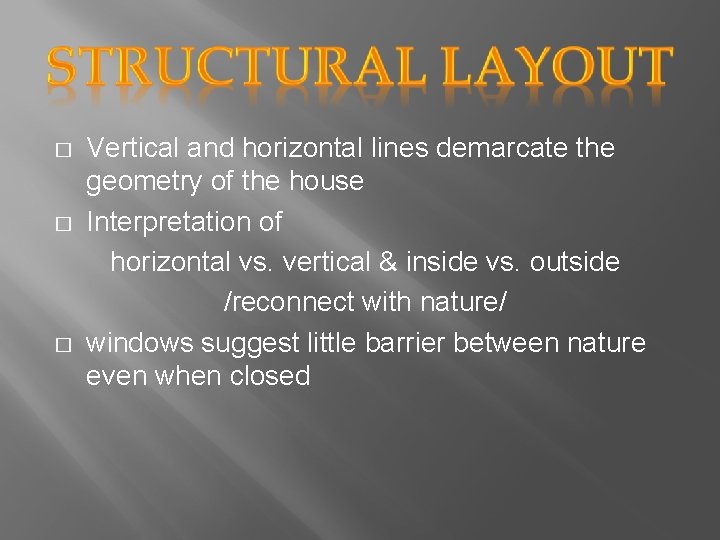 STRUCTURAL LAYOUT

□ Vertical and horizontal lines demarcate the geometry of the house

□ Interpretation of

horizontal vs. vertical & inside vs. outside

/reconnect with nature/

□ windows suggest little barrier between nature even when closed